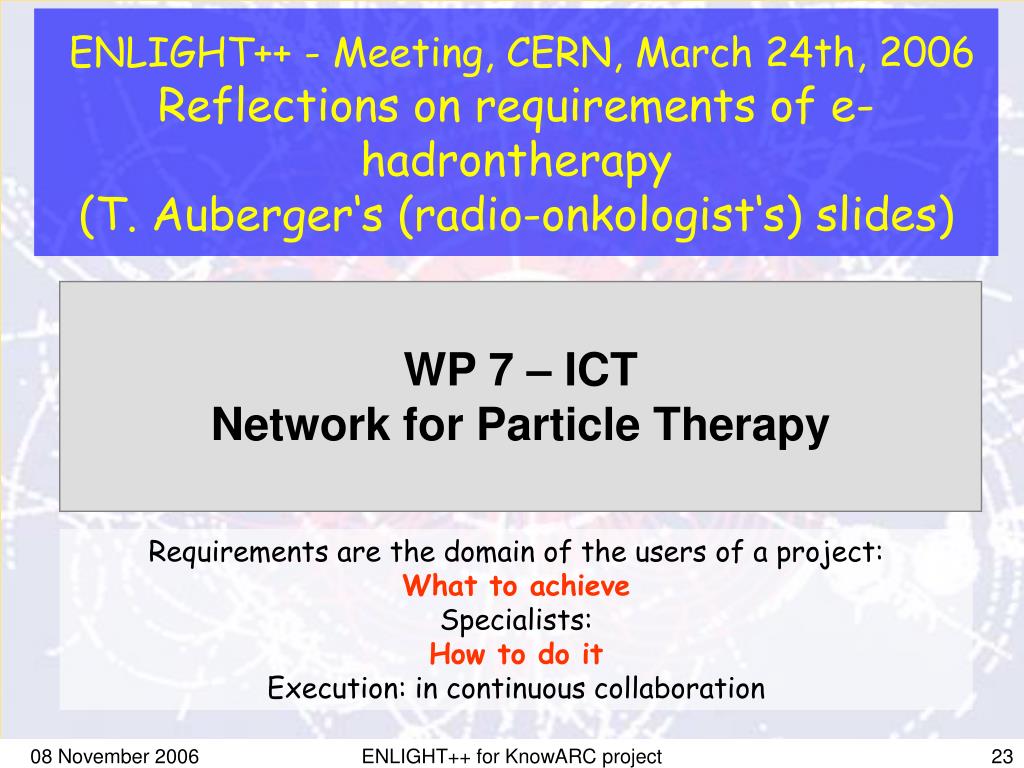 ENLIGHT++ - Meeting, CERN, March 24th, 2006
Reflections on requirements of e-hadrontherapy
(T. Auberger's (radio-onkologist's) slides)

WP 7 – ICT
Network for Particle Therapy

Requirements are the domain of the users of a project:
What to achieve
Specialists:
How to do it
Execution: in continuous collaboration

08 November 2006
ENLIGHT++ for KnowARC project
23